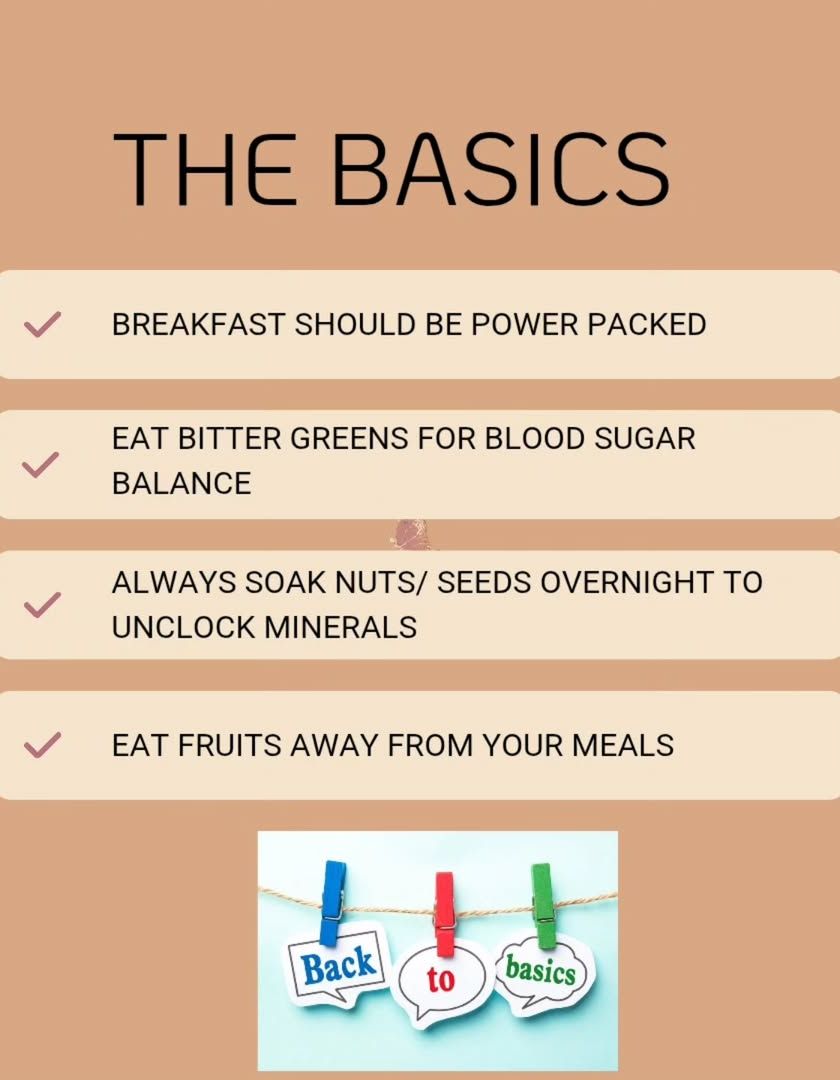 THE BASICS

BREAKFAST SHOULD BE POWER PACKED

EAT BITTER GREENS FOR BLOOD SUGAR BALANCE

ALWAYS SOAK NUTS/ SEEDS OVERNIGHT TO UNCLOCK MINERALS

EAT FRUITS AWAY FROM YOUR MEALS

Back to basics